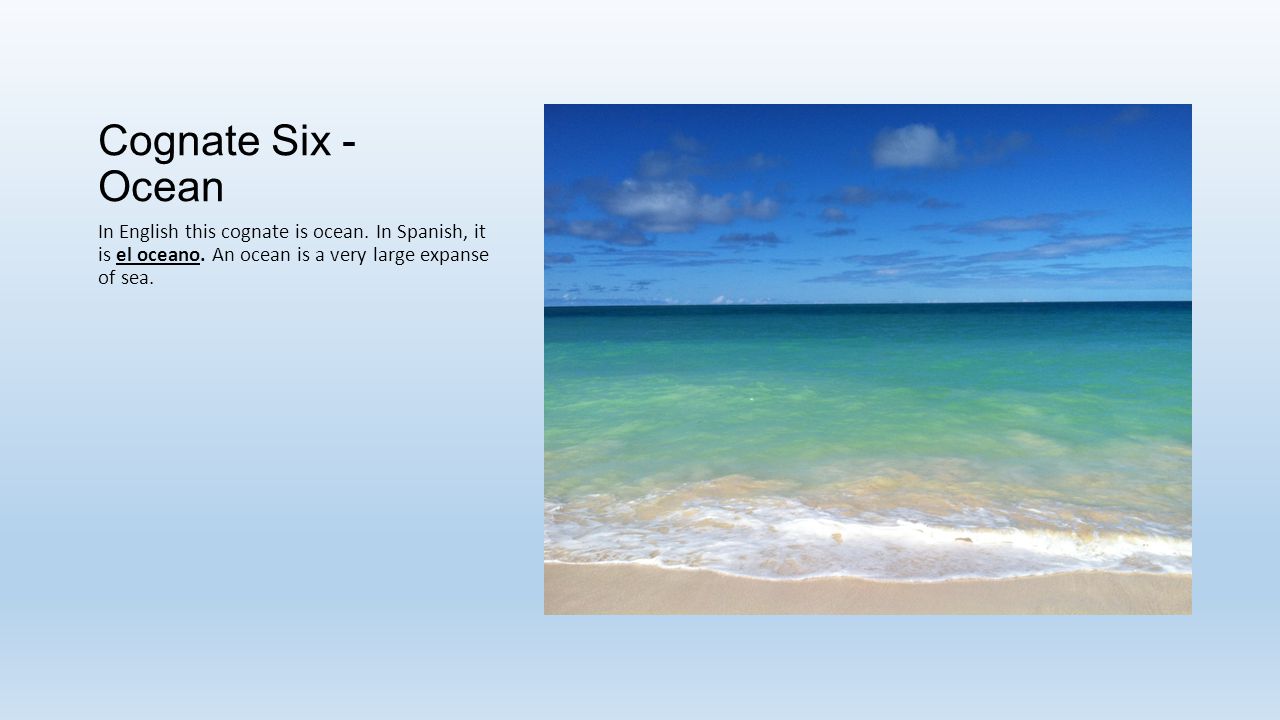 Cognate Six - Ocean

In English this cognate is ocean. In Spanish, it is el oceano. An ocean is a very large expanse of sea.